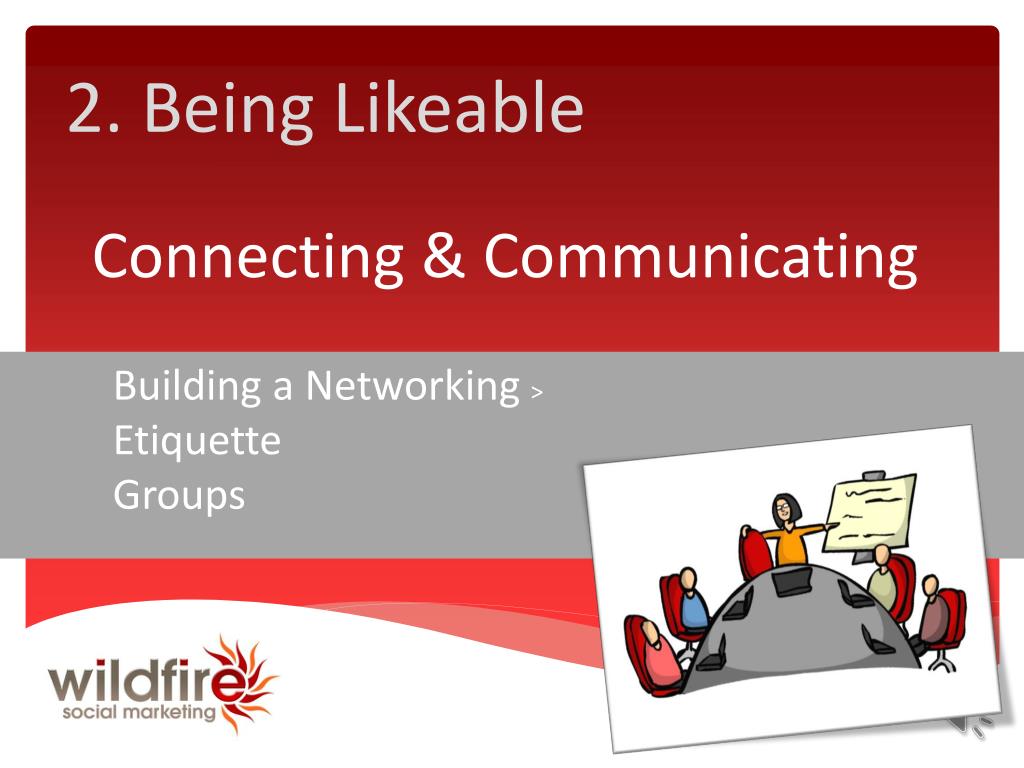 2. Being Likeable

Connecting & Communicating

Building a Networking >
Etiquette
Groups

wildfire
social marketing